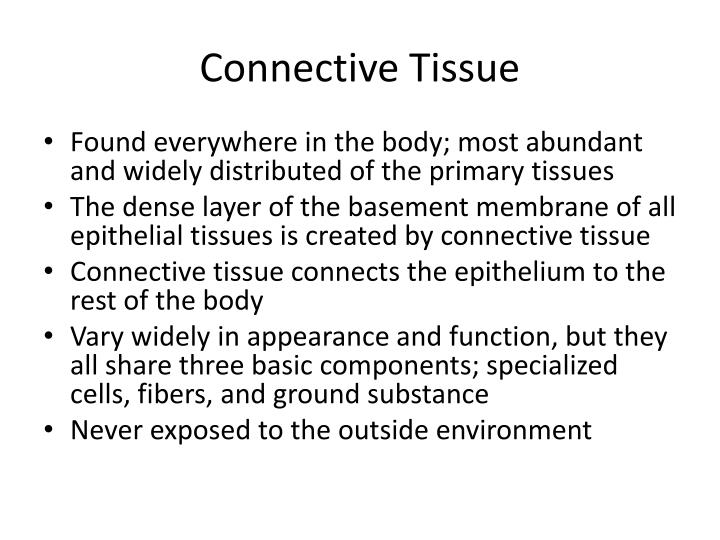 Connective Tissue

• Found everywhere in the body; most abundant and widely distributed of the primary tissues
• The dense layer of the basement membrane of all epithelial tissues is created by connective tissue
• Connective tissue connects the epithelium to the rest of the body
• Vary widely in appearance and function, but they all share three basic components; specialized cells, fibers, and ground substance
• Never exposed to the outside environment